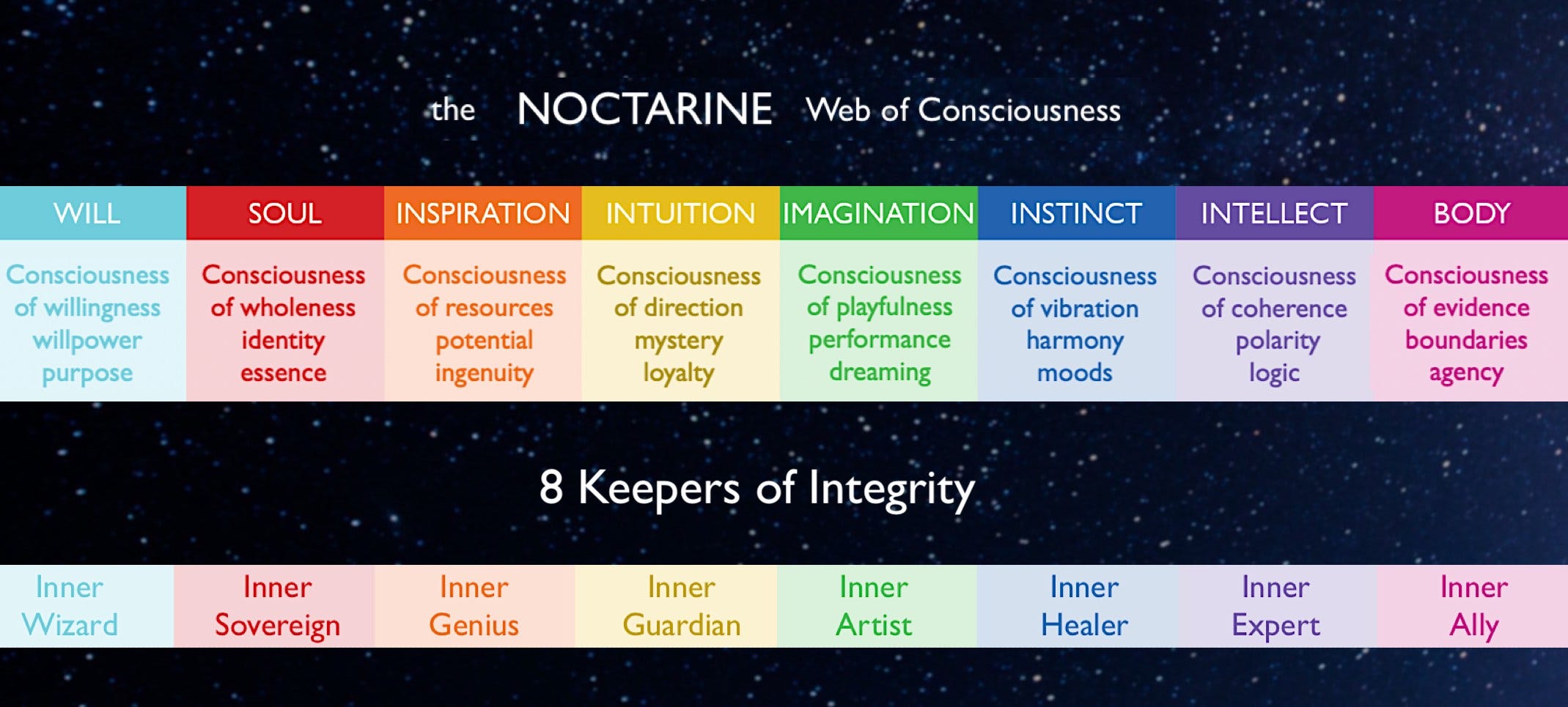 the NOCTARINE Web of Consciousness

| WILL | SOUL | INSPIRATION | INTUITION | IMAGINATION | INSTINCT | INTELLECT | BODY |
|---|---|---|---|---|---|---|---|
| Consciousness of willingness willpower purpose | Consciousness of wholeness identity essence | Consciousness of resources potential ingenuity | Consciousness of direction mystery loyalty | Consciousness of playfulness performance dreaming | Consciousness of vibration harmony moods | Consciousness of coherence polarity logic | Consciousness of evidence boundaries agency |

8 Keepers of Integrity

| Inner Wizard | Inner Sovereign | Inner Genius | Inner Guardian | Inner Artist | Inner Healer | Inner Expert | Inner Ally |
|---|---|---|---|---|---|---|---|